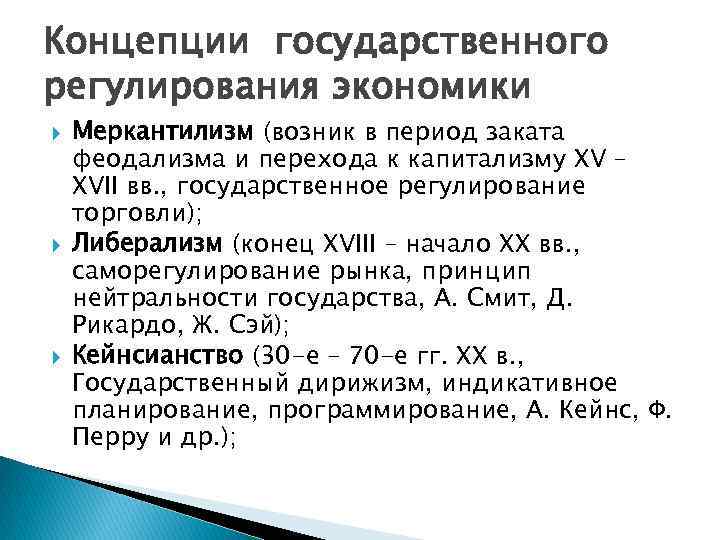 Концепции государственного регулирования экономики

Меркантилизм (возник в период заката феодализма и перехода к капитализму XV – XVII вв., государственное регулирование торговли);

Либерализм (конец XVIII – начало XX вв., саморегулирование рынка, принцип нейтральности государства, А. Смит, Д. Рикардо, Ж. Сэй);

Кейнсианство (30-е – 70-е гг. XX в., Государственный дирижизм, индикативное планирование, программирование, А. Кейнс, Ф. Перру и др.);